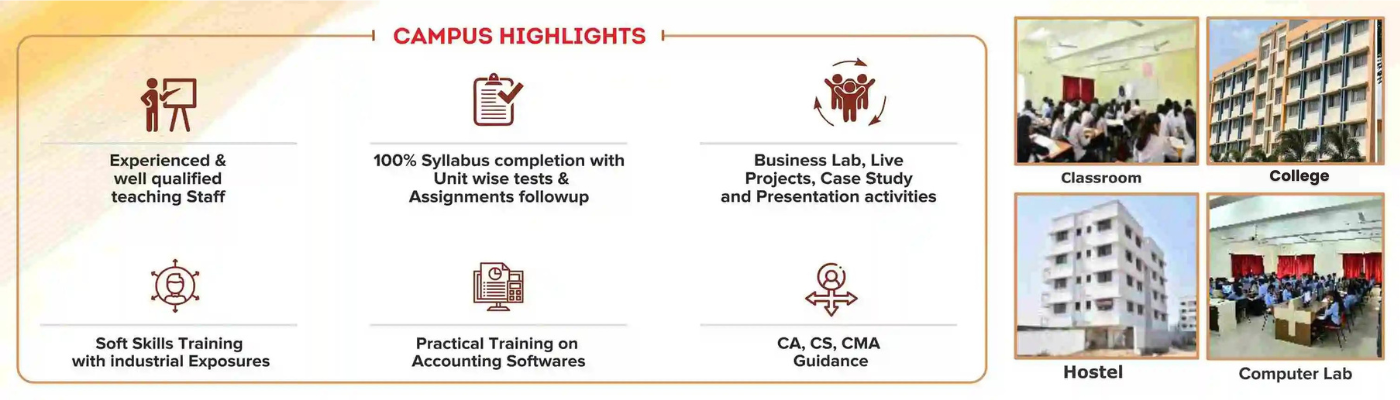 CAMPUS HIGHLIGHTS

Experienced & well qualified teaching Staff

100% Syllabus completion with Unit wise tests & Assignments followup

Business Lab, Live Projects, Case Study and Presentation activities

Soft Skills Training with industrial Exposures

Practical Training on Accounting Softwares

CA, CS, CMA Guidance

Classroom

College

Hostel

Computer Lab